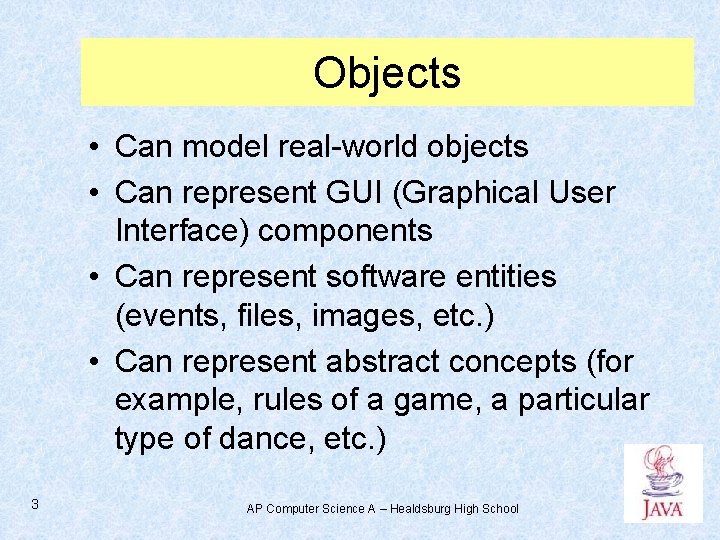 Objects

• Can model real-world objects
• Can represent GUI (Graphical User Interface) components
• Can represent software entities (events, files, images, etc.)
• Can represent abstract concepts (for example, rules of a game, a particular type of dance, etc.)

3

AP Computer Science A – Healdsburg High School

JAVA